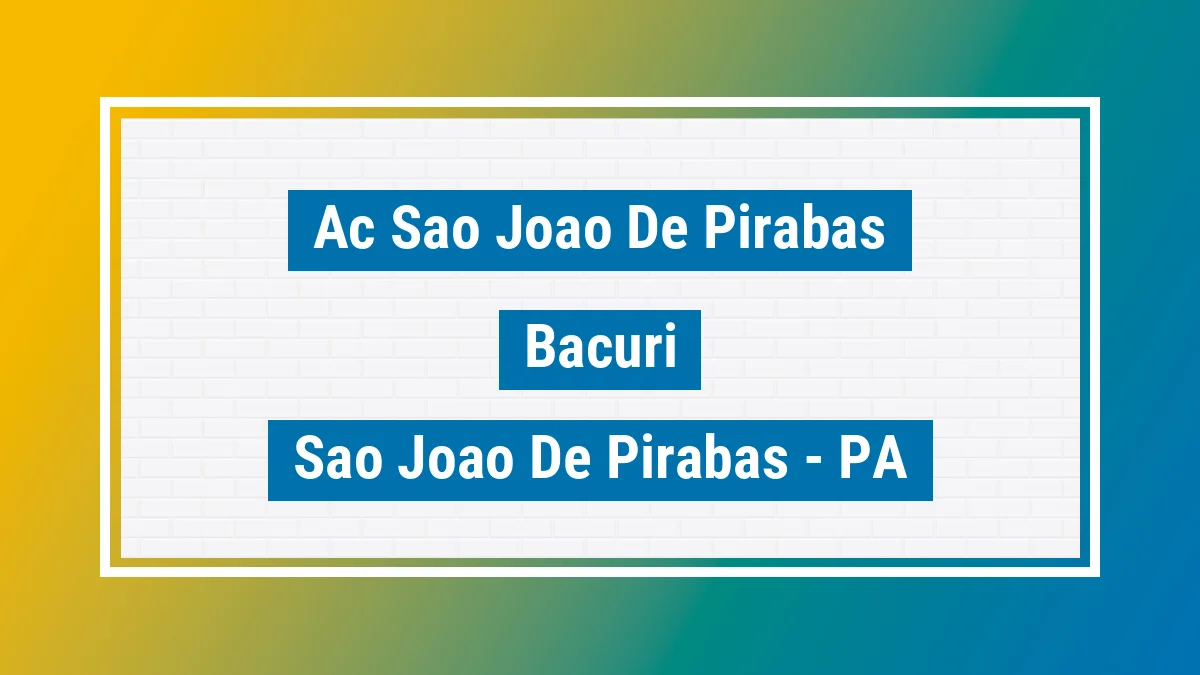 Ac Sao Joao De Pirabas

Bacuri

Sao Joao De Pirabas - PA